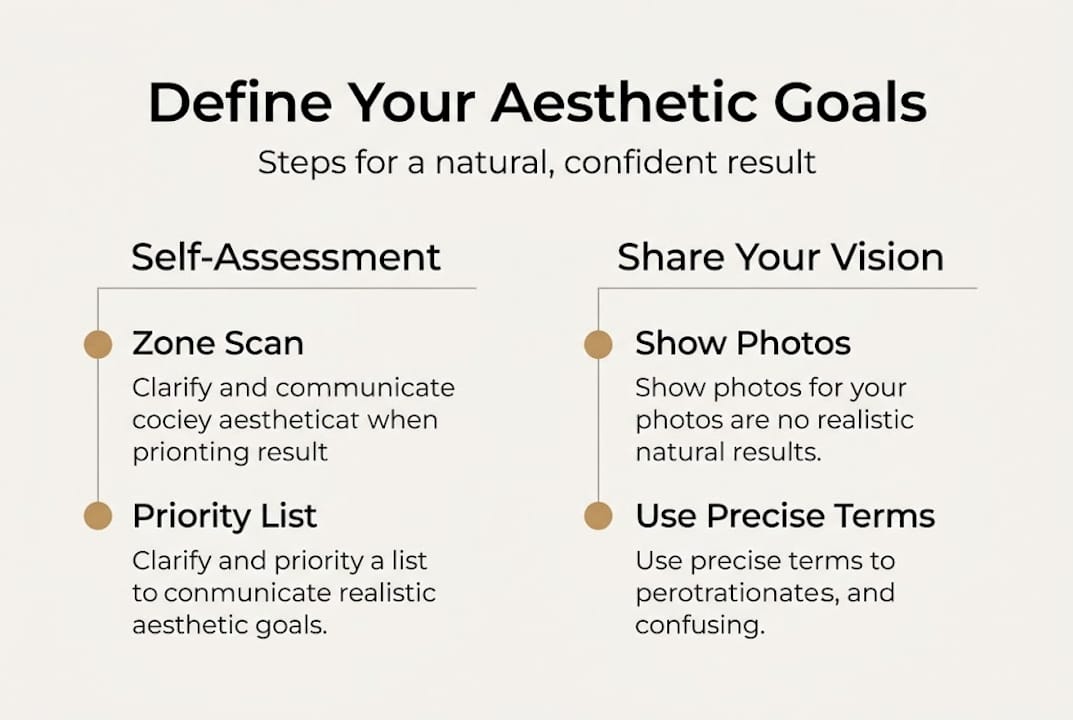 Define Your Aesthetic Goals

Steps for a natural, confident result

Self-Assessment

Zone Scan

Clarify and communicate cociey aestheticat when prionting result

Priority List

Clarify and priority a list to conmunicate realistic aesthetic goals.

Share Your Vision

Show Photos

Show photos for your photos are no realistic natural results.

Use Precise Terms

Use precise terms to perotrationates, and confusing.